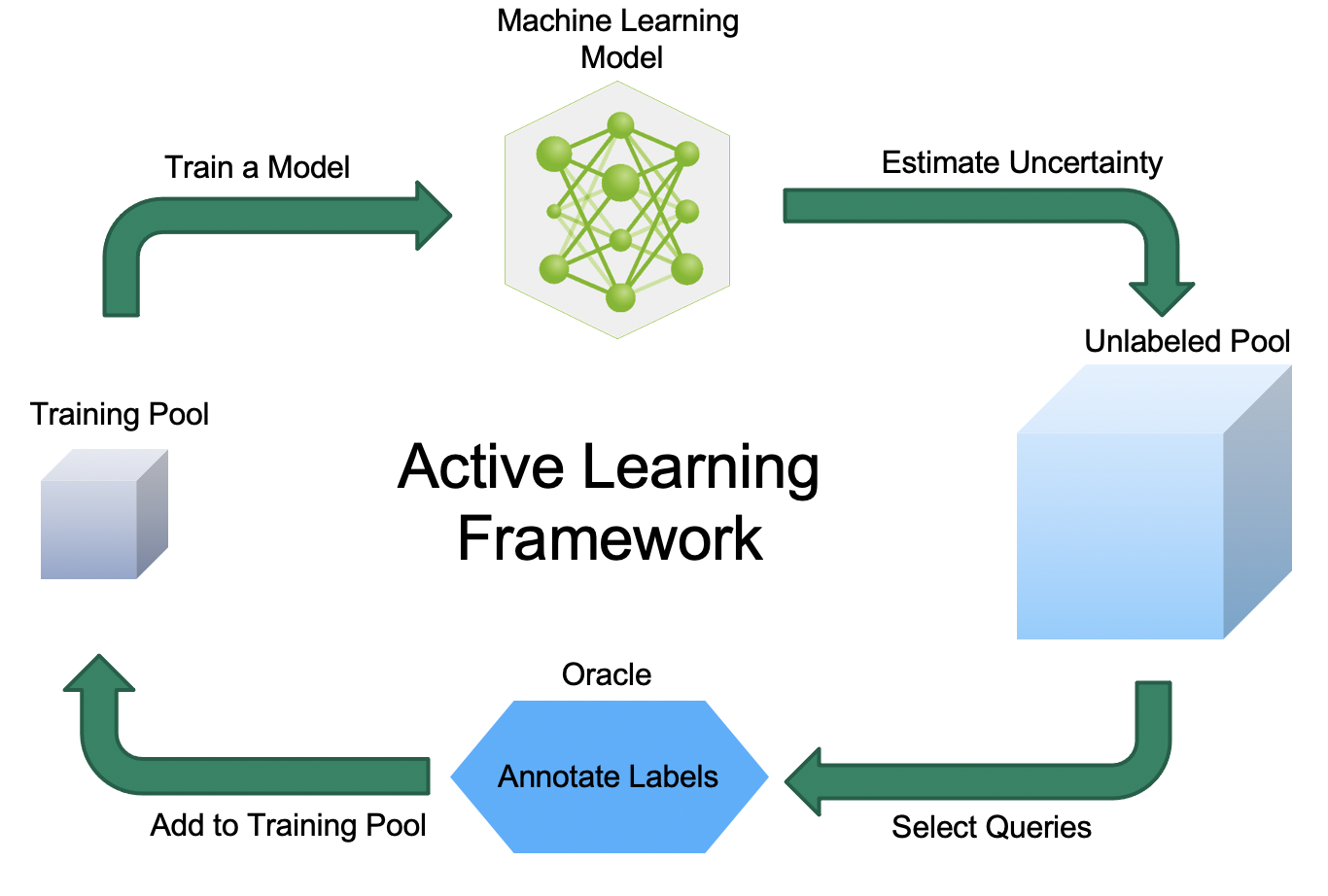 Machine Learning Model

Train a Model

Estimate Uncertainty

Unlabeled Pool

Training Pool

Active Learning Framework

Oracle

Annotate Labels

Add to Training Pool

Select Queries